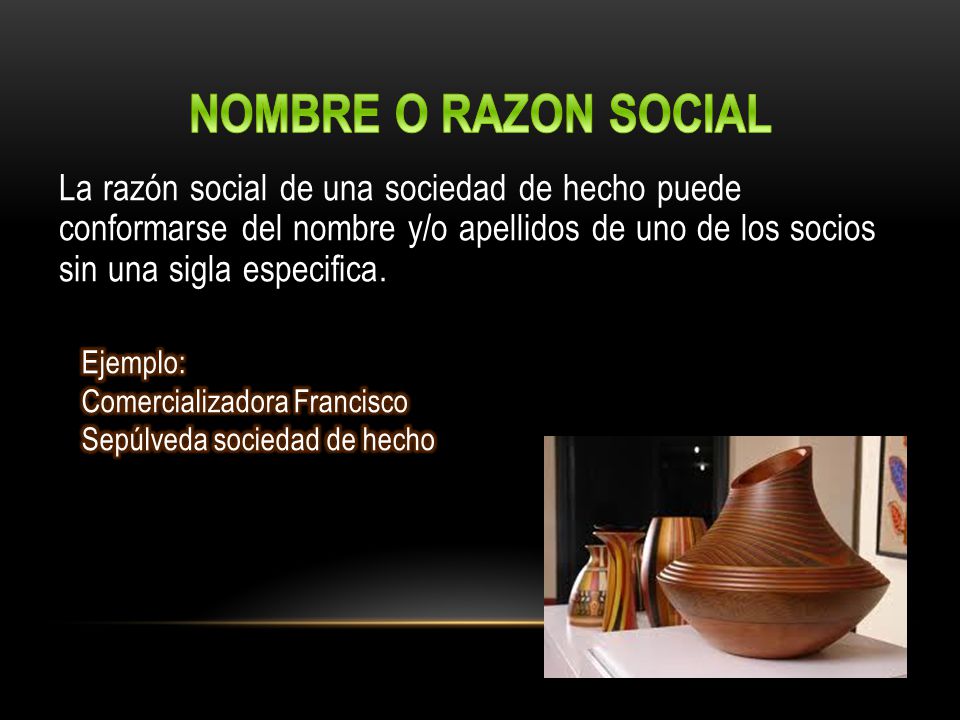 NOMBRE O RAZON SOCIAL

La razón social de una sociedad de hecho puede conformarse del nombre y/o apellidos de uno de los socios sin una sigla especifica.

Ejemplo:
Comercializadora Francisco Sepúlveda sociedad de hecho